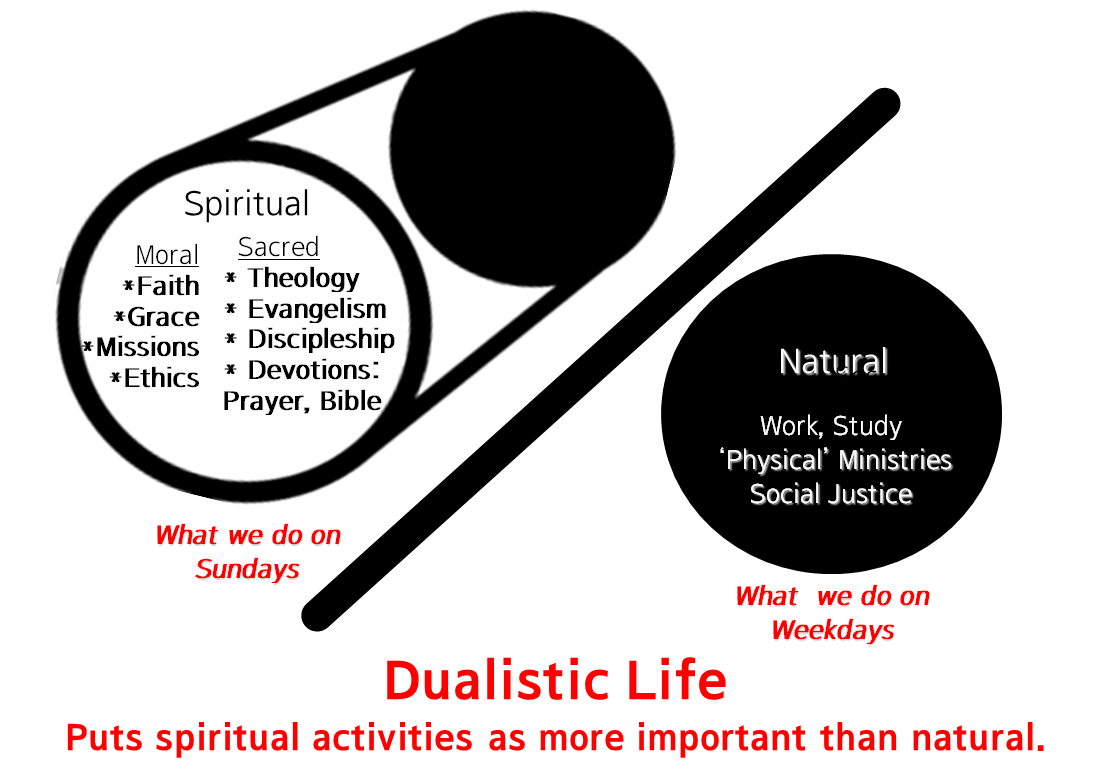 Spiritual

Moral
*Faith
*Grace
*Missions
*Ethics

Sacred
* Theology
* Evangelism
* Discipleship
* Devotions: Prayer, Bible

What we do on Sundays

Natural

Work, Study
'Physical' Ministries
Social Justice

What we do on Weekdays

Dualistic Life

Puts spiritual activities as more important than natural.